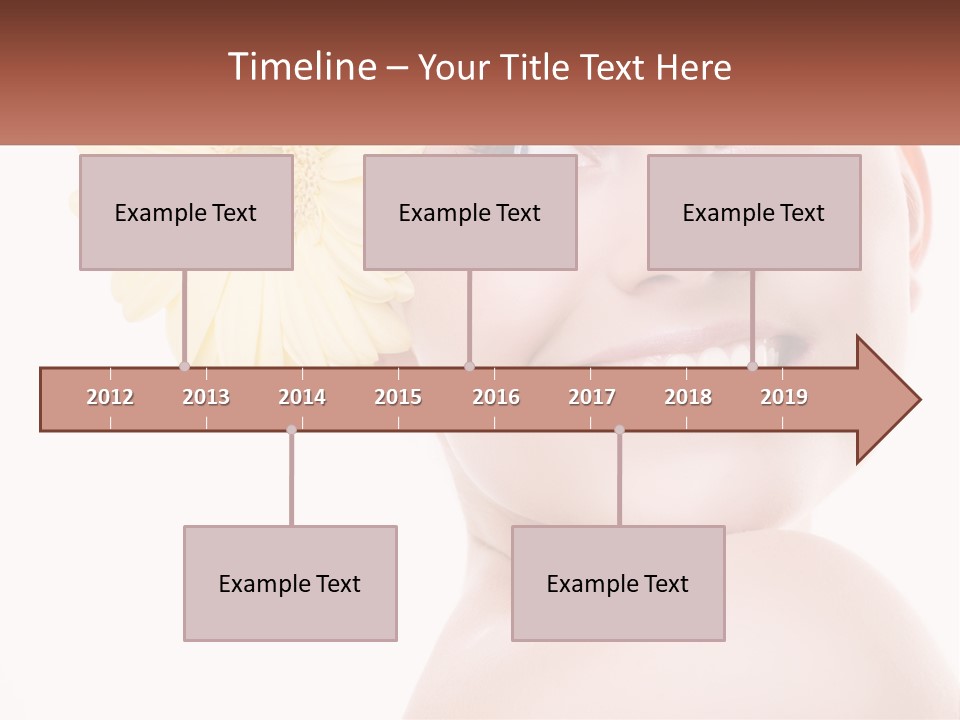 Timeline – Your Title Text Here

Example Text

Example Text

Example Text

2012 2013 2014 2015 2016 2017 2018 2019

Example Text

Example Text